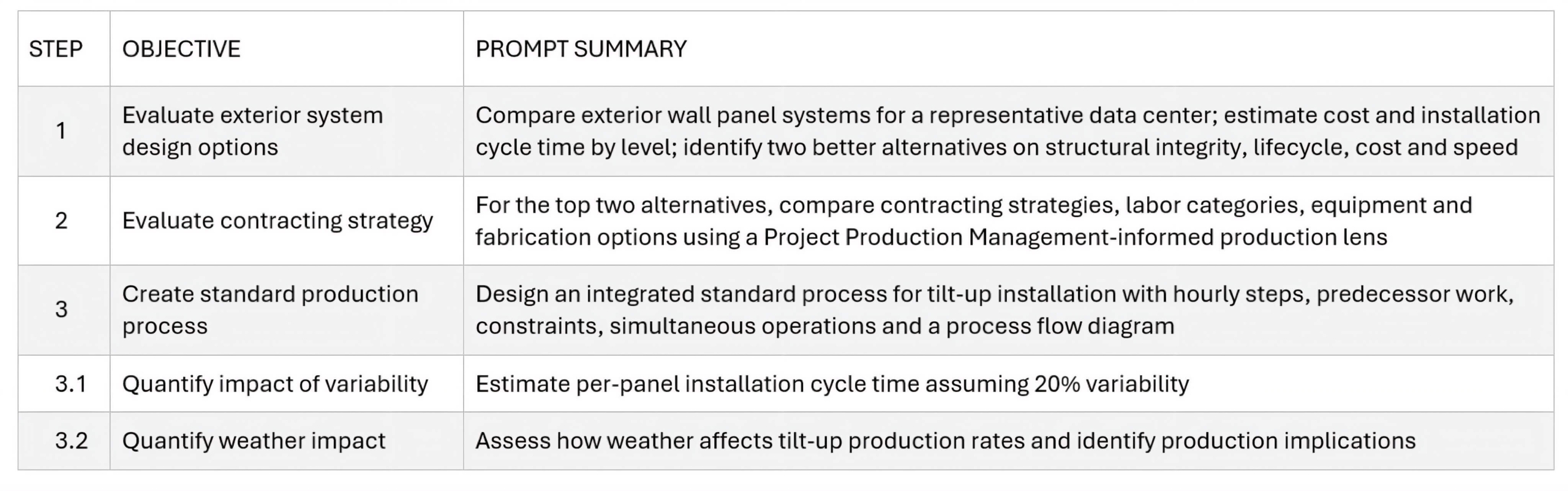 | STEP | OBJECTIVE | PROMPT SUMMARY |
|---|---|---|
| 1 | Evaluate exterior system design options | Compare exterior wall panel systems for a representative data center; estimate cost and installation cycle time by level; identify two better alternatives on structural integrity, lifecycle, cost and speed |
| 2 | Evaluate contracting strategy | For the top two alternatives, compare contracting strategies, labor categories, equipment and fabrication options using a Project Production Management-informed production lens |
| 3 | Create standard production process | Design an integrated standard process for tilt-up installation with hourly steps, predecessor work, constraints, simultaneous operations and a process flow diagram |
| 3.1 | Quantify impact of variability | Estimate per-panel installation cycle time assuming 20% variability |
| 3.2 | Quantify weather impact | Assess how weather affects tilt-up production rates and identify production implications |